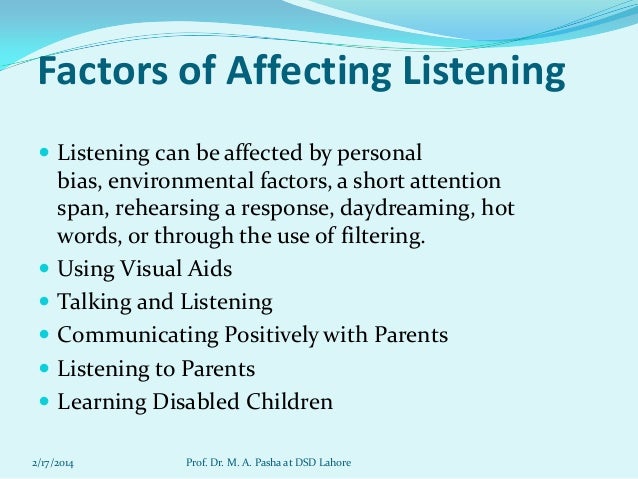 Factors of Affecting Listening

- Listening can be affected by personal bias, environmental factors, a short attention span, rehearsing a response, daydreaming, hot words, or through the use of filtering.
- Using Visual Aids
- Talking and Listening
- Communicating Positively with Parents
- Listening to Parents
- Learning Disabled Children

2/17/2014

Prof. Dr. M. A. Pasha at DSD Lahore